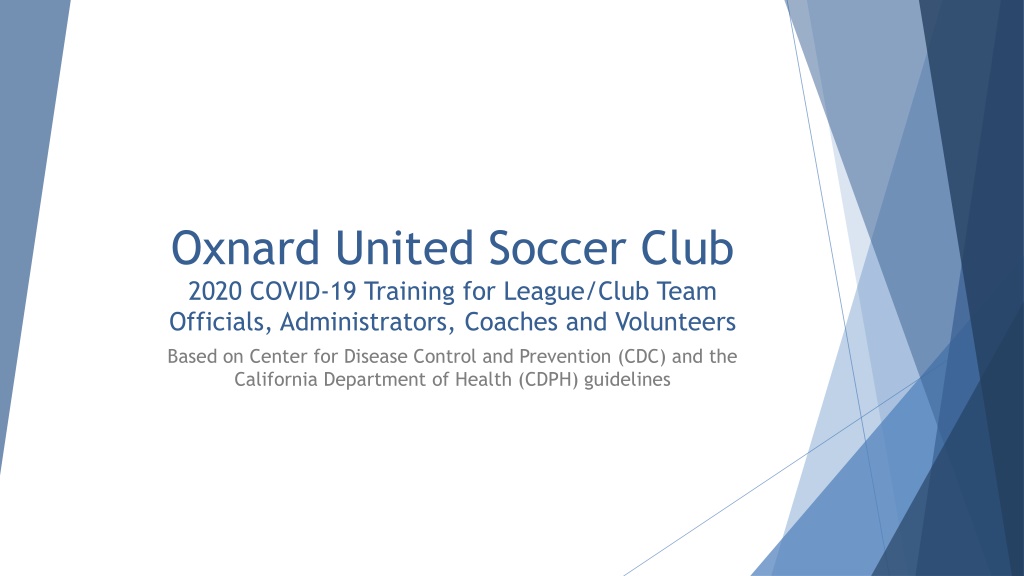 Oxnard United Soccer Club

2020 COVID-19 Training for League/Club Team Officials, Administrators, Coaches and Volunteers

Based on Center for Disease Control and Prevention (CDC) and the California Department of Health (CDPH) guidelines